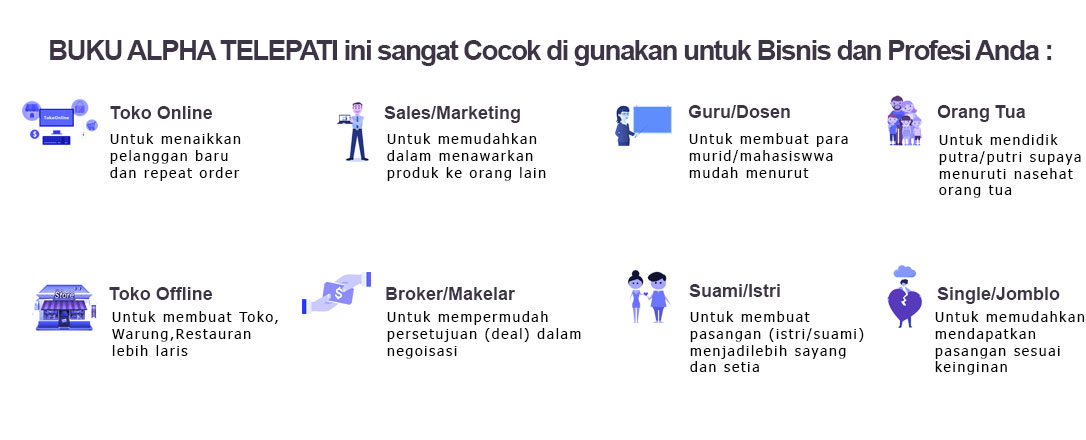 BUKU ALPHA TELEPATI ini sangat Cocok di gunakan untuk Bisnis dan Profesi Anda :

TokoOnline

Toko Online
Untuk menaikkan pelanggan baru dan repeat order

Sales/Marketing
Untuk memudahkan dalam menawarkan produk ke orang lain

Guru/Dosen
Untuk membuat para murid/mahasiswwa mudah menurut

Orang Tua
Untuk mendidik putra/putri supaya menuruti nasehat orang tua

Store

Toko Offline
Untuk membuat Toko, Warung,Restauran lebih laris

Broker/Makelar
Untuk mempermudah persetujuan (deal) dalam negoisasi

Suami/Istri
Untuk membuat pasangan (istri/suami) menjadilebih sayang dan setia

Single/Jomblo
Untuk memudahkan mendapatkan pasangan sesuai keinginan